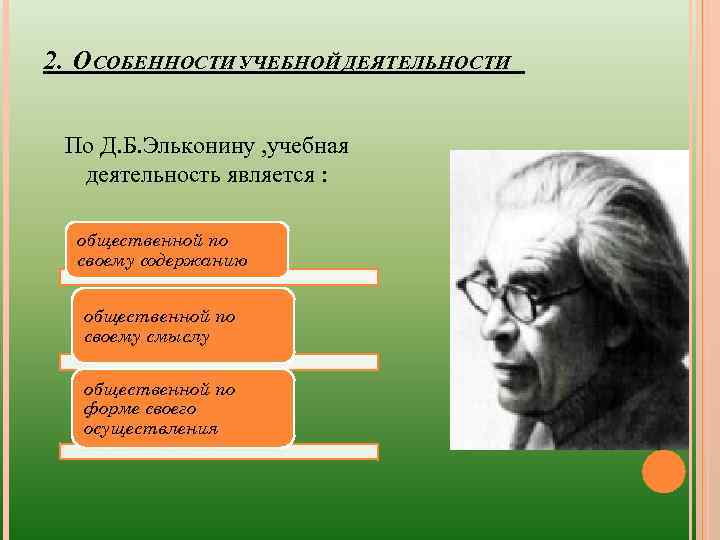 2. ОСОБЕННОСТИ УЧЕБНОЙ ДЕЯТЕЛЬНОСТИ

По Д.Б.Эльконину ,учебная деятельность является :

общественной по своему содержанию

общественной по своему смыслу

общественной по форме своего осуществления